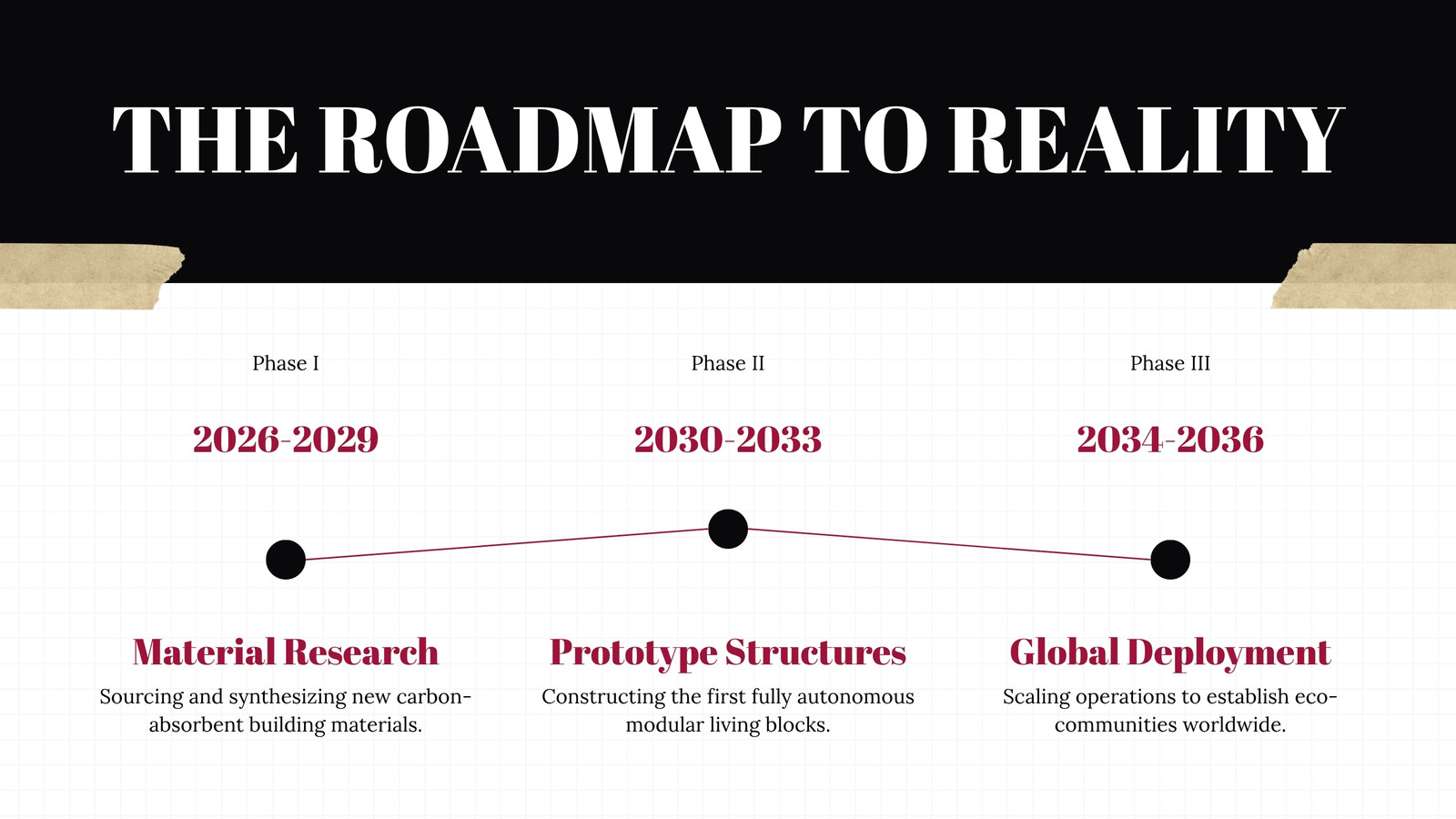 THE ROADMAP TO REALITY

Phase I

2026-2029

Material Research

Sourcing and synthesizing new carbon-absorbent building materials.

Phase II

2030-2033

Prototype Structures

Constructing the first fully autonomous modular living blocks.

Phase III

2034-2036

Global Deployment

Scaling operations to establish eco-communities worldwide.